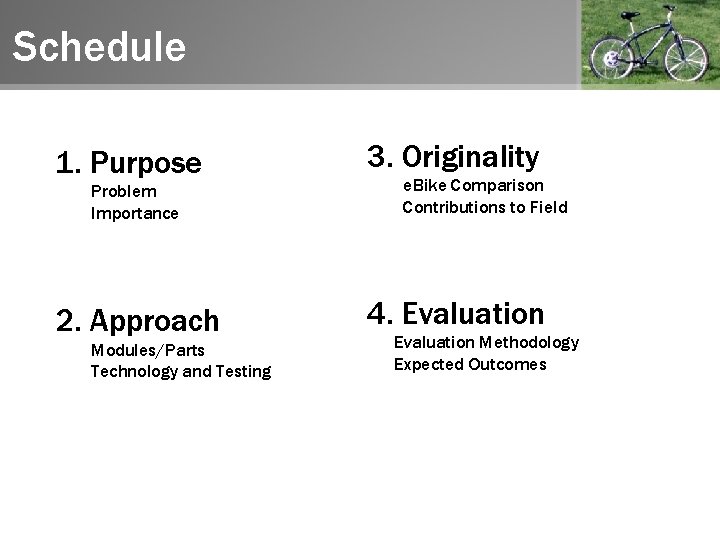 Schedule

1. Purpose
Problem
Importance

2. Approach
Modules/Parts
Technology and Testing

3. Originality
eBike Comparison
Contributions to Field

4. Evaluation
Evaluation Methodology
Expected Outcomes